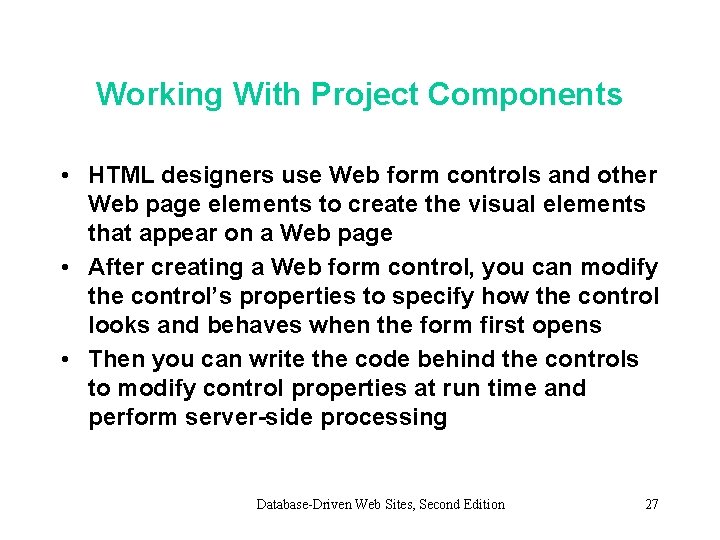 Working With Project Components

• HTML designers use Web form controls and other Web page elements to create the visual elements that appear on a Web page

• After creating a Web form control, you can modify the control's properties to specify how the control looks and behaves when the form first opens

• Then you can write the code behind the controls to modify control properties at run time and perform server-side processing

Database-Driven Web Sites, Second Edition

27